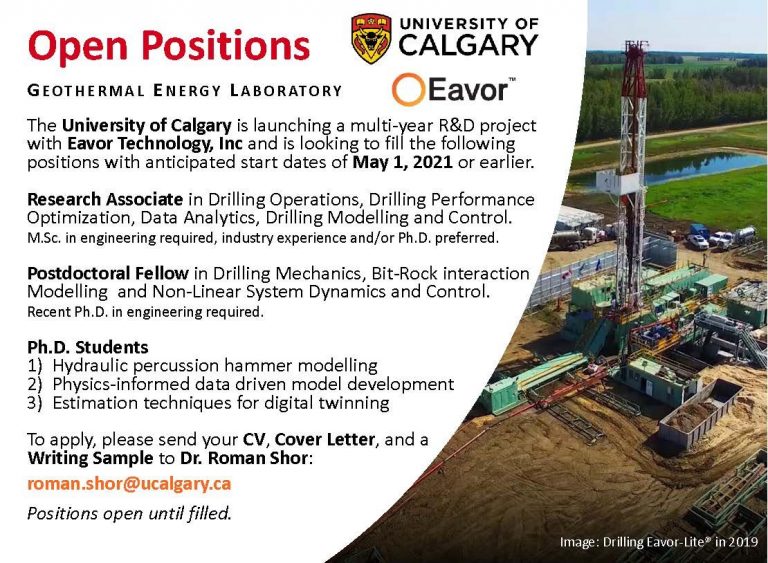 Open Positions

UNIVERSITY OF CALGARY

GEOTHERMAL ENERGY LABORATORY

Eavor™

The University of Calgary is launching a multi-year R&D project with Eavor Technology, Inc and is looking to fill the following positions with anticipated start dates of May 1, 2021 or earlier.

Research Associate in Drilling Operations, Drilling Performance Optimization, Data Analytics, Drilling Modelling and Control.
M.Sc. in engineering required, industry experience and/or Ph.D. preferred.

Postdoctoral Fellow in Drilling Mechanics, Bit-Rock interaction Modelling and Non-Linear System Dynamics and Control.
Recent Ph.D. in engineering required.

Ph.D. Students
1) Hydraulic percussion hammer modelling
2) Physics-informed data driven model development
3) Estimation techniques for digital twinning

To apply, please send your CV, Cover Letter, and a Writing Sample to Dr. Roman Shor:

roman.shor@ucalgary.ca

Positions open until filled.

Image: Drilling Eavor-Lite® in 2019